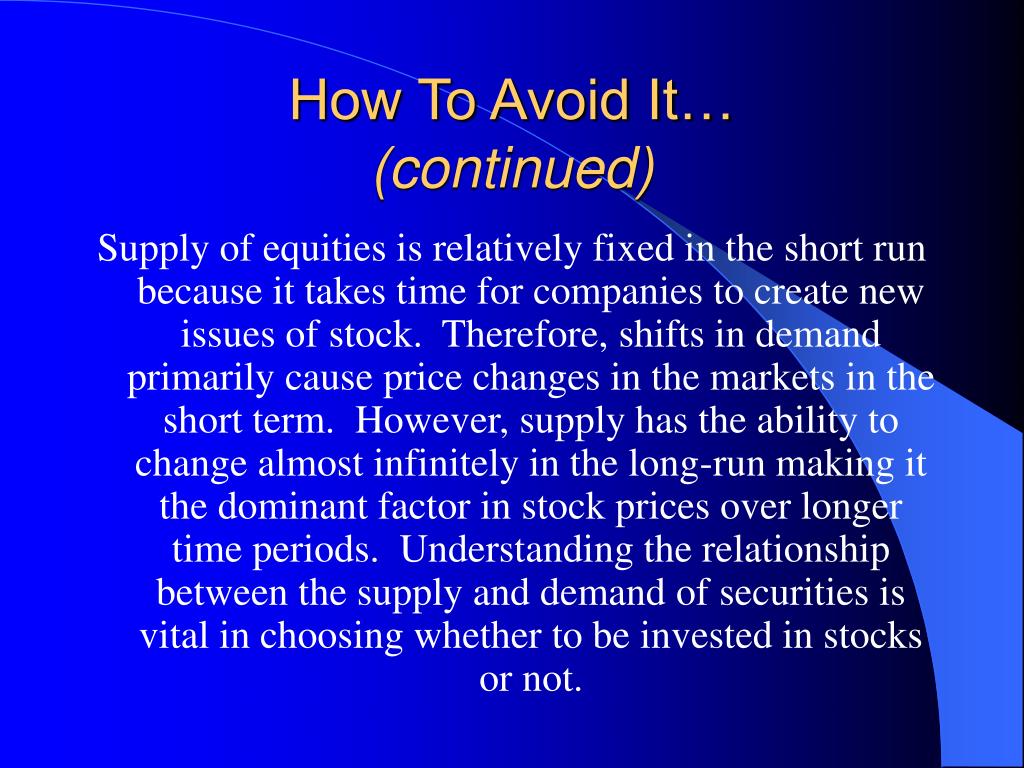 How To Avoid It…
(continued)

Supply of equities is relatively fixed in the short run because it takes time for companies to create new issues of stock.  Therefore, shifts in demand primarily cause price changes in the markets in the short term.  However, supply has the ability to change almost infinitely in the long-run making it the dominant factor in stock prices over longer time periods.  Understanding the relationship between the supply and demand of securities is vital in choosing whether to be invested in stocks or not.